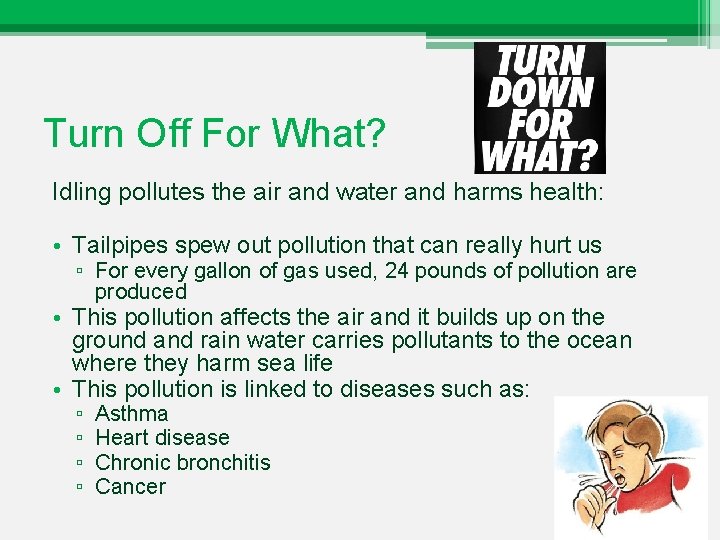 Turn Off For What?

TURN DOWN FOR WHAT?

Idling pollutes the air and water and harms health:

• Tailpipes spew out pollution that can really hurt us
▫ For every gallon of gas used, 24 pounds of pollution are produced
• This pollution affects the air and it builds up on the ground and rain water carries pollutants to the ocean where they harm sea life
• This pollution is linked to diseases such as:
▫ Asthma
▫ Heart disease
▫ Chronic bronchitis
▫ Cancer